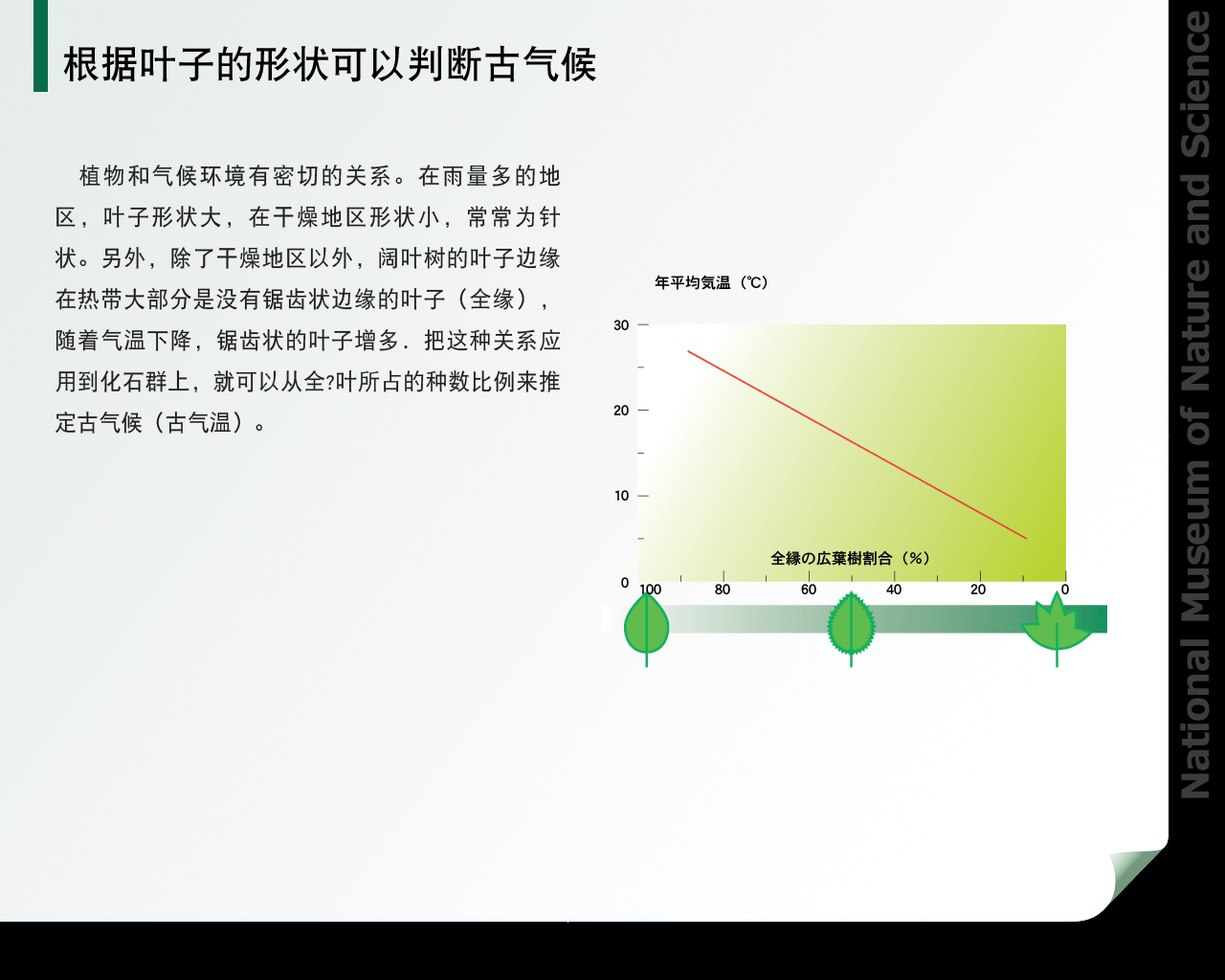 根据叶子的形状可以判断古气候

植物和气候环境有密切的关系。在雨量多的地区，叶子形状大，在干燥地区形状小，常常为针状。另外，除了干燥地区以外，阔叶树的叶子边缘在热带大部分是没有锯齿状边缘的叶子（全缘），随着气温下降，锯齿状的叶子增多．把这种关系应用到化石群上，就可以从全?叶所占的种数比例来推定古气候（古气温）。

年平均気温（℃）

30
20
10
0

全縁の広葉樹割合（%）

100
80
60
40
20
0

National Museum of Nature and Science